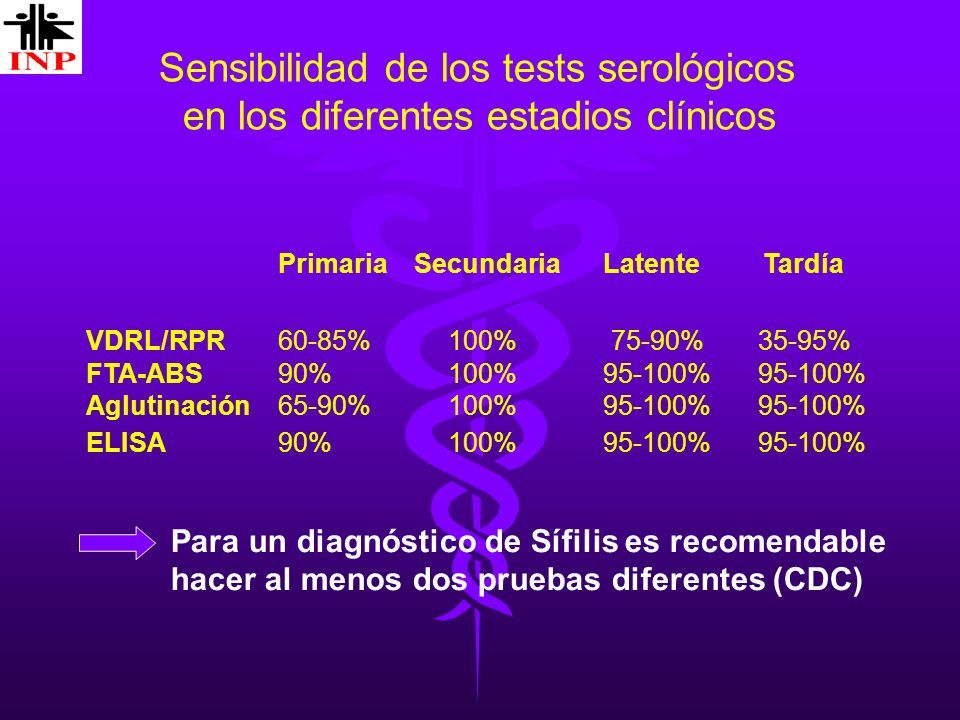 INP

Sensibilidad de los tests serológicos en los diferentes estadios clínicos

| | Primaria | Secundaria | Latente | Tardía |
|---|---|---|---|---|
| VDRL/RPR | 60-85% | 100% | 75-90% | 35-95% |
| FTA-ABS | 90% | 100% | 95-100% | 95-100% |
| Aglutinación | 65-90% | 100% | 95-100% | 95-100% |
| ELISA | 90% | 100% | 95-100% | 95-100% |

Para un diagnóstico de Sífilis es recomendable hacer al menos dos pruebas diferentes (CDC)